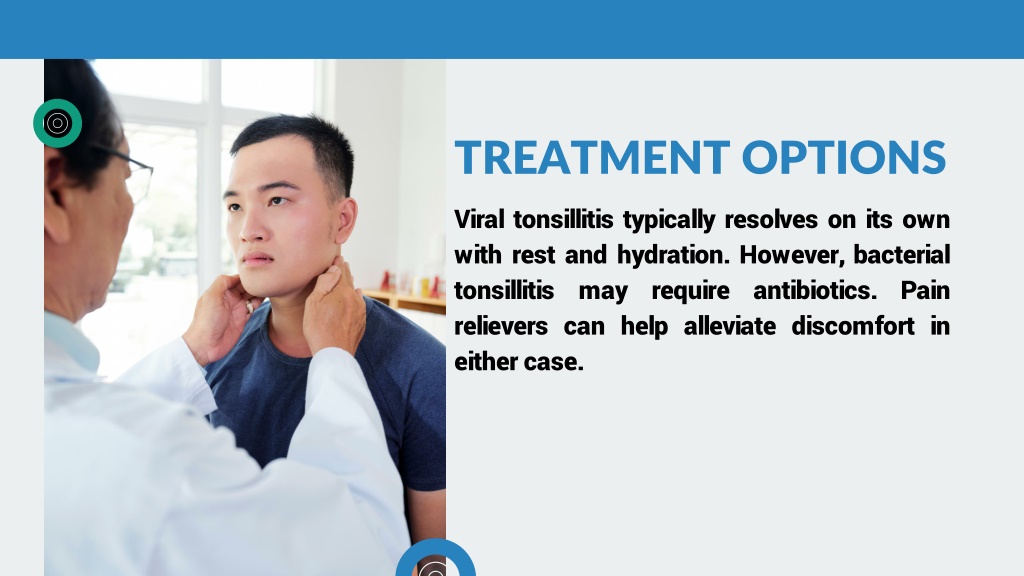 TREATMENT OPTIONS

Viral tonsillitis typically resolves on its own with rest and hydration. However, bacterial tonsillitis may require antibiotics. Pain relievers can help alleviate discomfort in either case.